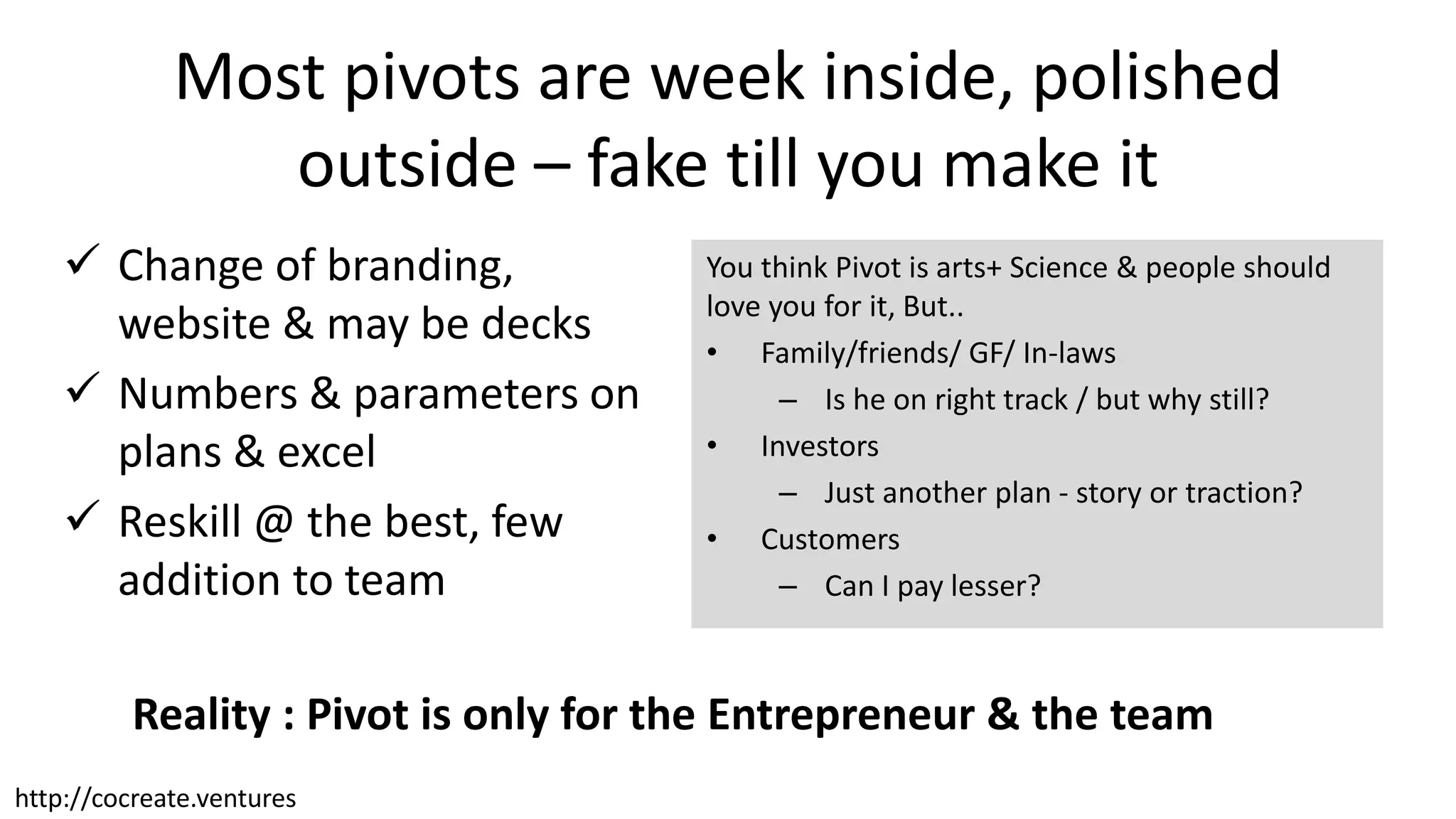 Most pivots are week inside, polished outside – fake till you make it

✓ Change of branding, website & may be decks
✓ Numbers & parameters on plans & excel
✓ Reskill @ the best, few addition to team

You think Pivot is arts+ Science & people should love you for it, But..
• Family/friends/ GF/ In-laws
  – Is he on right track / but why still?
• Investors
  – Just another plan - story or traction?
• Customers
  – Can I pay lesser?

Reality : Pivot is only for the Entrepreneur & the team

http://cocreate.ventures